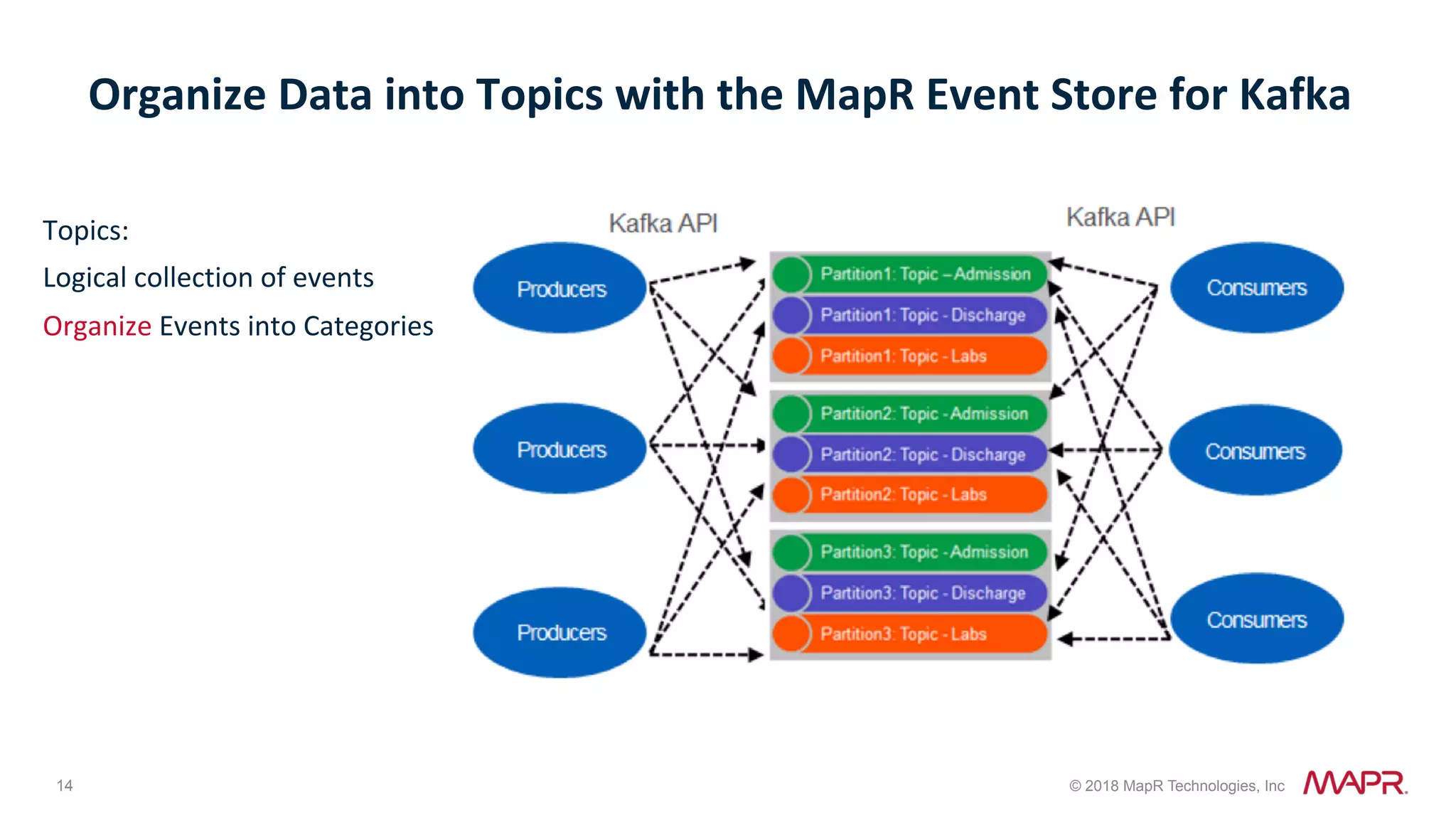 Organize Data into Topics with the MapR Event Store for Kafka

Topics:

Logical collection of events

Organize Events into Categories

Kafka API

Kafka API

Producers

Producers

Producers

Partition1: Topic – Admission

Partition1: Topic - Discharge

Partition1: Topic - Labs

Partition2: Topic - Admission

Partition2: Topic - Discharge

Partition2: Topic - Labs

Partition3: Topic - Admission

Partition3: Topic - Discharge

Partition3: Topic - Labs

Consumers

Consumers

Consumers

14

© 2018 MapR Technologies, Inc

MAPR.